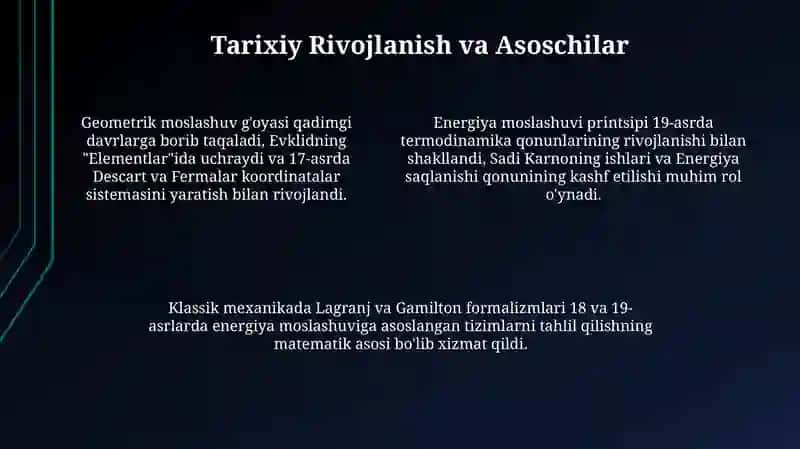 Tarixiy Rivojlanish va Asoschilar

Geometrik moslashuv g'oyasi qadimgi davrlarga borib taqaladi, Evklidning "Elementlar"ida uchraydi va 17-asrda Descart va Fermalar koordinatalar sistemasini yaratish bilan rivojlandi.

Energiya moslashuvi printsipi 19-asrda termodinamika qonunlarining rivojlanishi bilan shakllandi, Sadi Karnoning ishlari va Energiya saqlanishi qonunining kashf etilishi muhim rol o'ynadi.

Klassik mexanikada Lagranj va Gamilton formalizmlari 18 va 19-asrlarda energiya moslashuviga asoslangan tizimlarni tahlil qilishning matematik asosi bo'lib xizmat qildi.